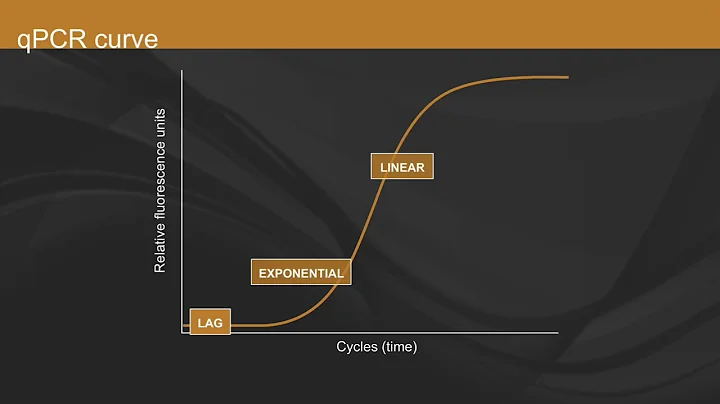 qPCR curve

Relative fluorescence units

LINEAR

EXPONENTIAL

LAG

Cycles (time)